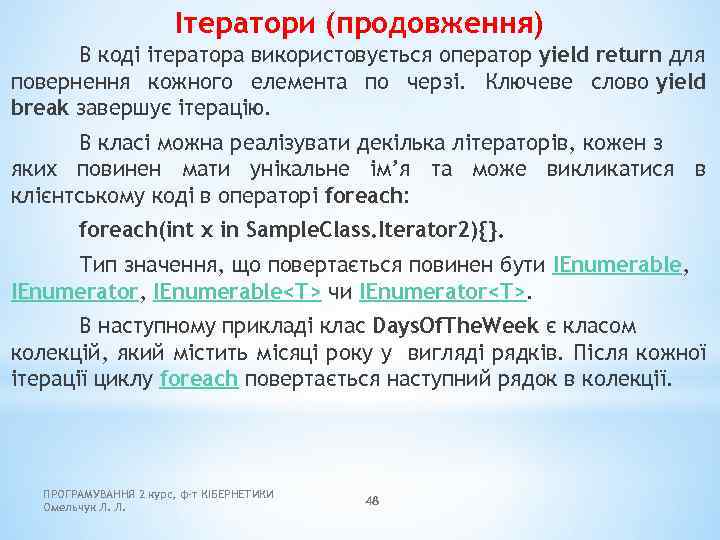 Ітератори (продовження)

В коді ітератора використовується оператор yield return для повернення кожного елемента по черзі. Ключеве слово yield break завершує ітерацію.

В класі можна реалізувати декілька літераторів, кожен з яких повинен мати унікальне ім'я та може викликатися в клієнтському коді в операторі foreach:

foreach(int x in SampleClass.Iterator2){}.

Тип значення, що повертається повинен бути IEnumerable, IEnumerator, IEnumerable<T> чи IEnumerator<T>.

В наступному прикладі клас DaysOfTheWeek є класом колекцій, який містить місяці року у вигляді рядків. Після кожної ітерації циклу foreach повертається наступний рядок в колекції.

ПРОГРАМУВАННЯ 2 курс, ф-т КІБЕРНЕТИКИ
Омельчук Л. Л.

48